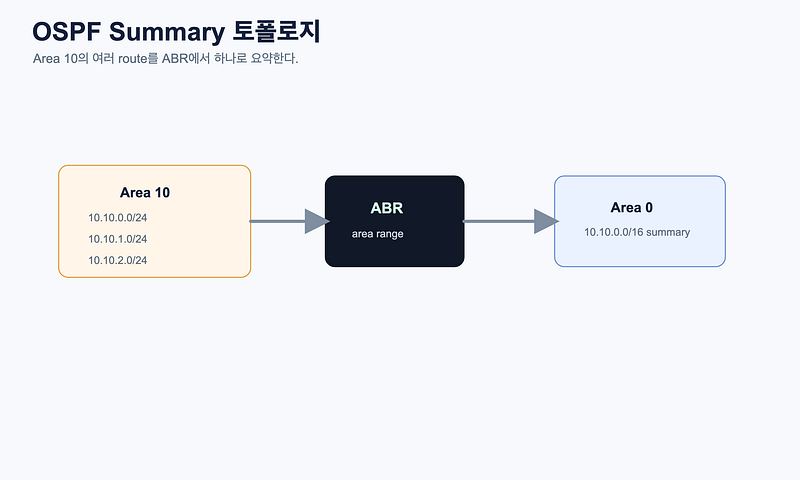 OSPF Summary 토폴로지

Area 10의 여러 route를 ABR에서 하나로 요약한다.

Area 10
10.10.0.0/24
10.10.1.0/24
10.10.2.0/24

ABR
area range

Area 0
10.10.0.0/16 summary